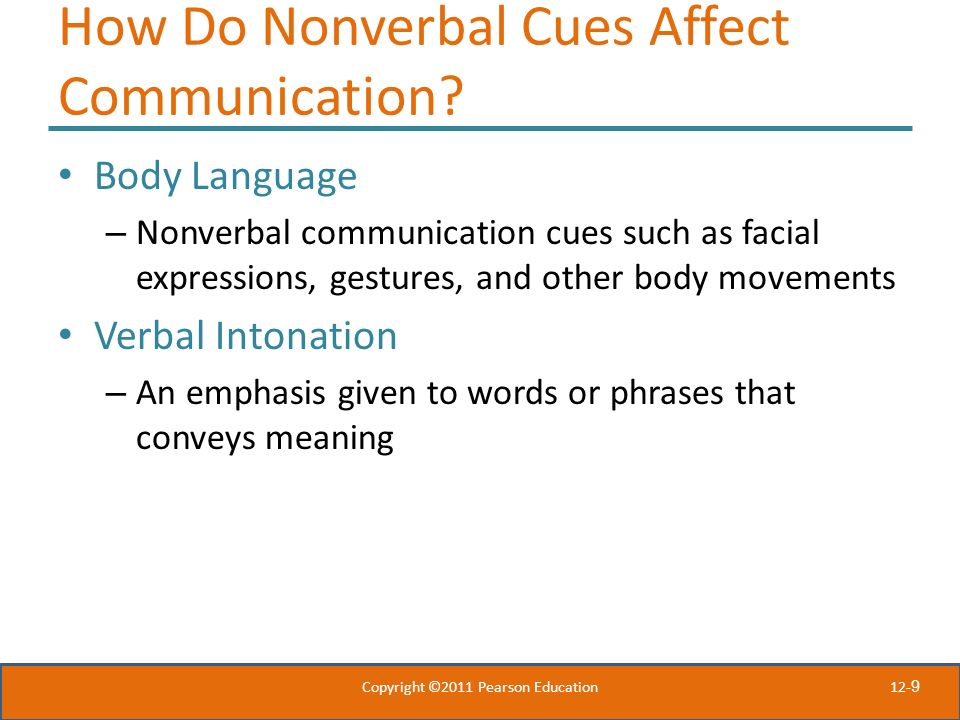 How Do Nonverbal Cues Affect Communication?

• Body Language
– Nonverbal communication cues such as facial expressions, gestures, and other body movements
• Verbal Intonation
– An emphasis given to words or phrases that conveys meaning

Copyright ©2011 Pearson Education
12-9